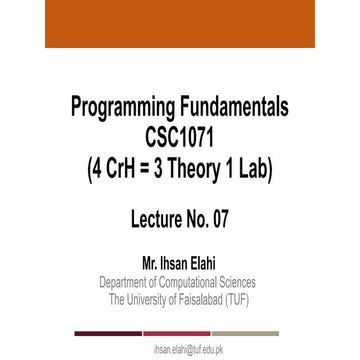 Programming Fundamentals
CSC1071
(4 CrH = 3 Theory 1 Lab)

Lecture No. 07

Mr. Ihsan Elahi
Department of Computational Sciences
The University of Faisalabad (TUF)

ihsan.elahi@tuf.edu.pk